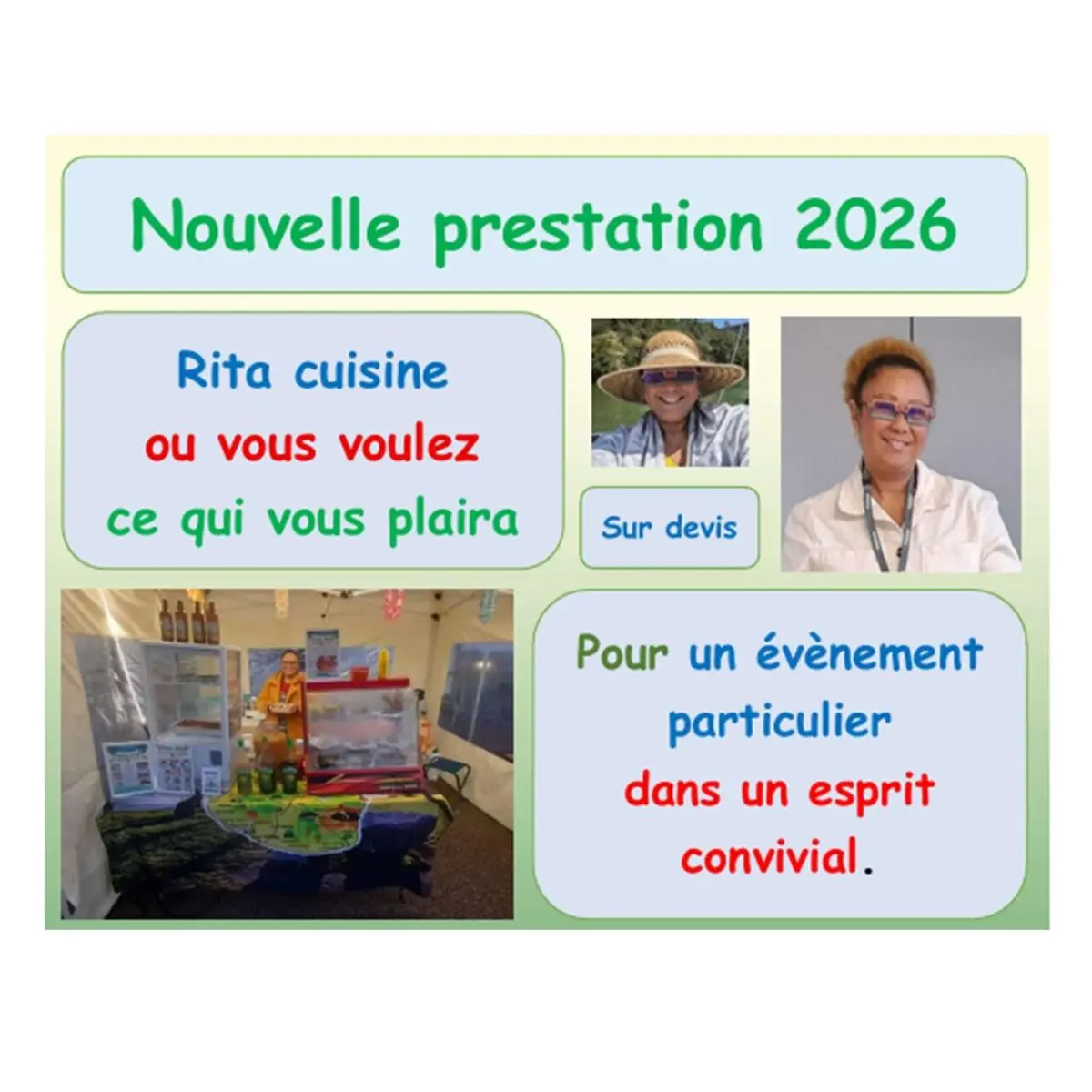 Nouvelle prestation 2026

Rita cuisine
ou vous voulez
ce qui vous plaira

Sur devis

Pour un évènement particulier dans un esprit convivial.